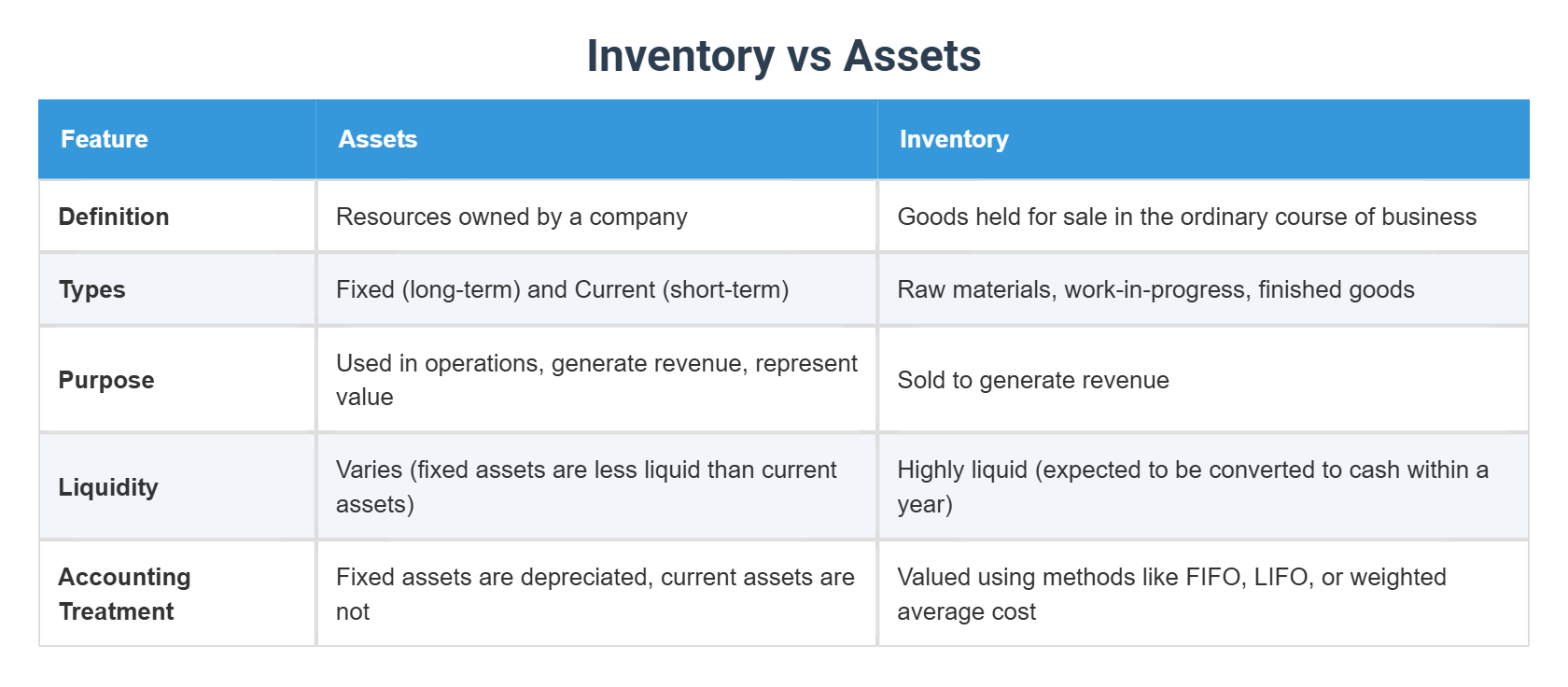 Inventory vs Assets

| Feature | Assets | Inventory |
|---|---|---|
| Definition | Resources owned by a company | Goods held for sale in the ordinary course of business |
| Types | Fixed (long-term) and Current (short-term) | Raw materials, work-in-progress, finished goods |
| Purpose | Used in operations, generate revenue, represent value | Sold to generate revenue |
| Liquidity | Varies (fixed assets are less liquid than current assets) | Highly liquid (expected to be converted to cash within a year) |
| Accounting Treatment | Fixed assets are depreciated, current assets are not | Valued using methods like FIFO, LIFO, or weighted average cost |